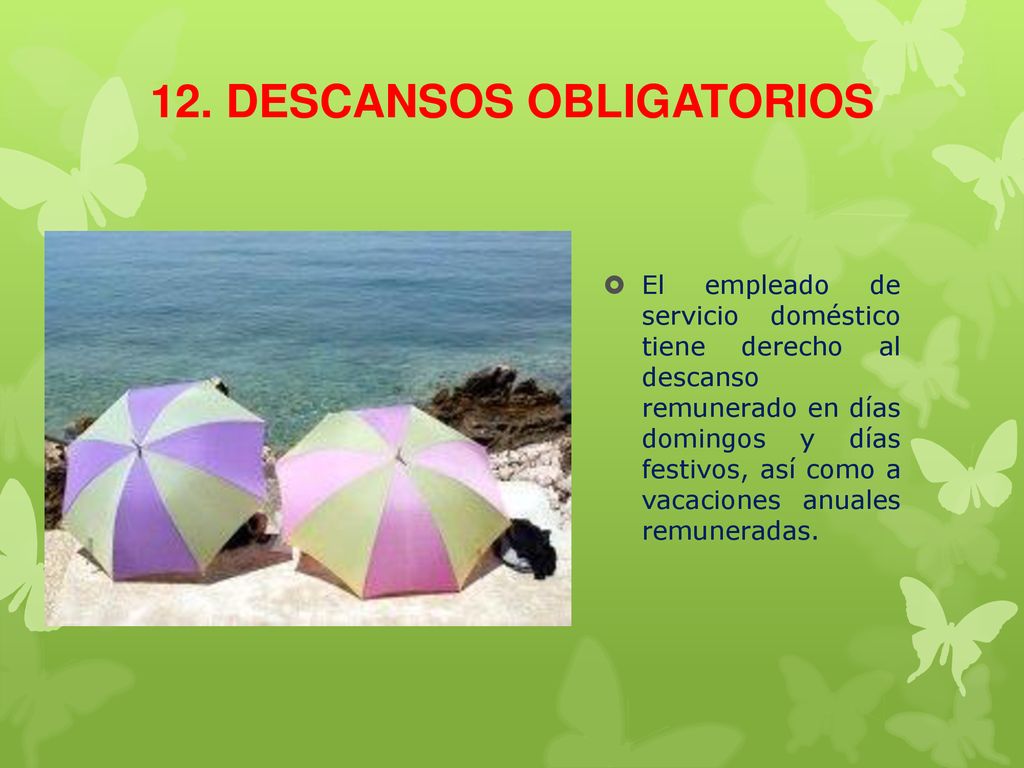 12. DESCANSOS OBLIGATORIOS

El empleado de servicio doméstico tiene derecho al descanso remunerado en días domingos y días festivos, así como a vacaciones anuales remuneradas.